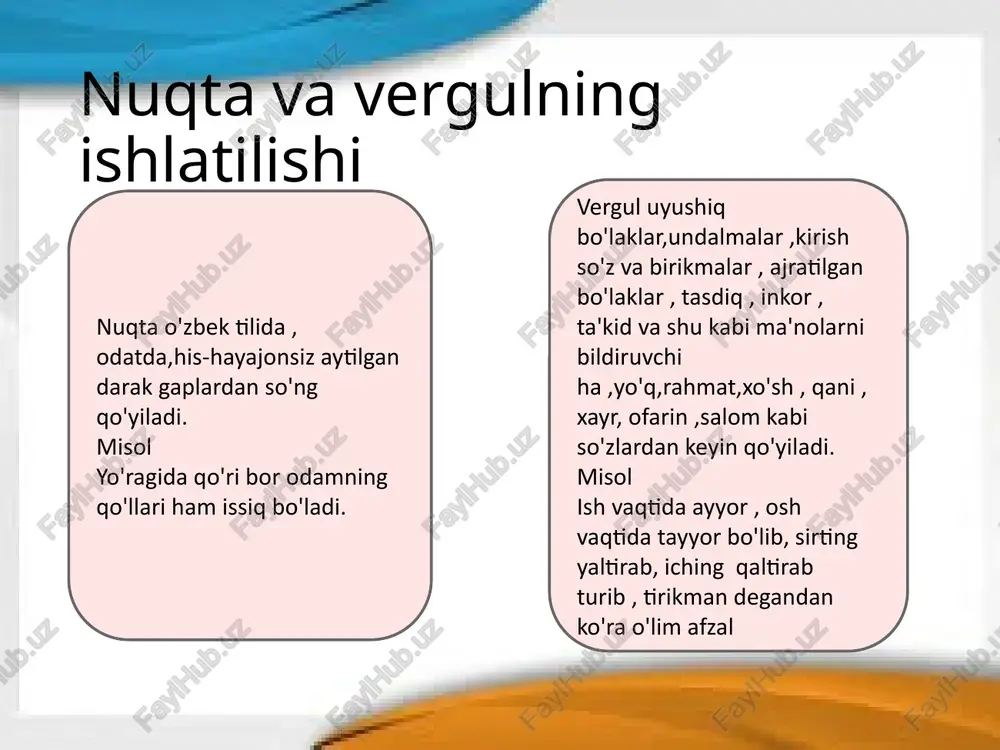 Nuqta va vergulning ishlatilishi

Nuqta o'zbek tilida , odatda,his-hayajonsiz aytilgan darak gaplardan so'ng qo'yiladi.
Misol
Yo'ragida qo'ri bor odamning qo'llari ham issiq bo'ladi.

Vergul uyushiq bo'laklar,undalmalar ,kirish so'z va birikmalar , ajratilgan bo'laklar , tasdiq , inkor , ta'kid va shu kabi ma'nolarni bildiruvchi ha ,yo'q,rahmat,xo'sh , qani , xayr, ofarin ,salom kabi so'zlardan keyin qo'yiladi.
Misol
Ish vaqtida ayyor , osh vaqtida tayyor bo'lib, sirting yaltirab, iching qaltirab turib , tirikman degandan ko'ra o'lim afzal

FaylHub.uz